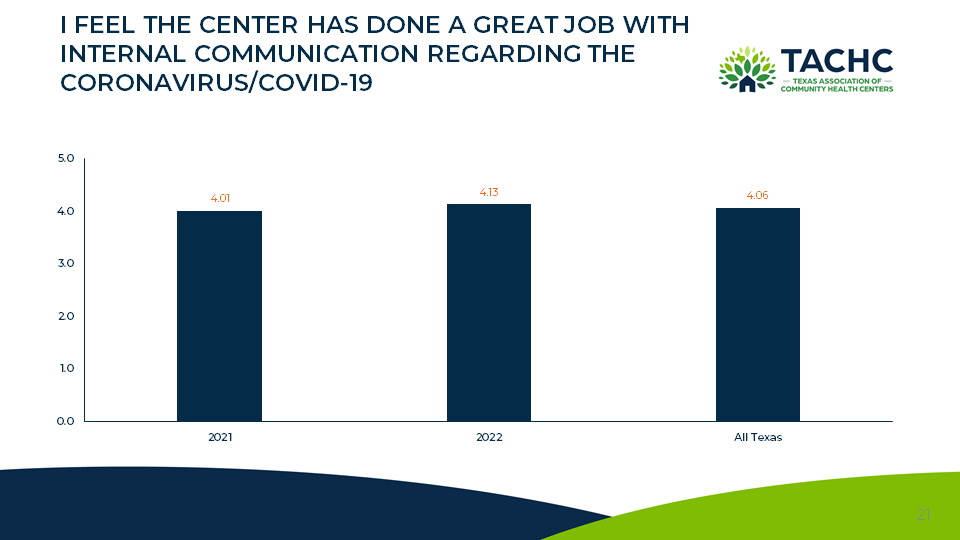 I FEEL THE CENTER HAS DONE A GREAT JOB WITH INTERNAL COMMUNICATION REGARDING THE CORONAVIRUS/COVID-19

TACHC
TEXAS ASSOCIATION OF COMMUNITY HEALTH CENTERS

5.0
4.0
3.0
2.0
1.0
0.0

4.01
4.13
4.06

2021
2022
All Texas

21